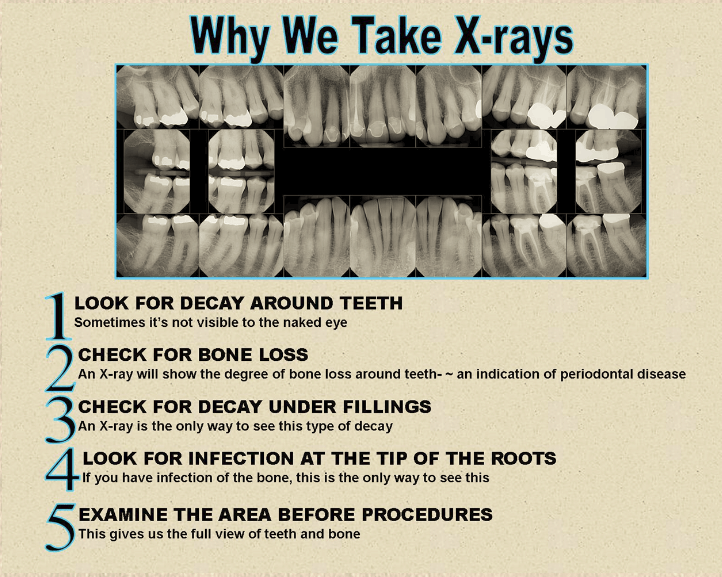 Why We Take X-rays

1 LOOK FOR DECAY AROUND TEETH
Sometimes it's not visible to the naked eye

2 CHECK FOR BONE LOSS
An X-ray will show the degree of bone loss around teeth- ~ an indication of periodontal disease

3 CHECK FOR DECAY UNDER FILLINGS
An X-ray is the only way to see this type of decay

4 LOOK FOR INFECTION AT THE TIP OF THE ROOTS
If you have infection of the bone, this is the only way to see this

5 EXAMINE THE AREA BEFORE PROCEDURES
This gives us the full view of teeth and bone